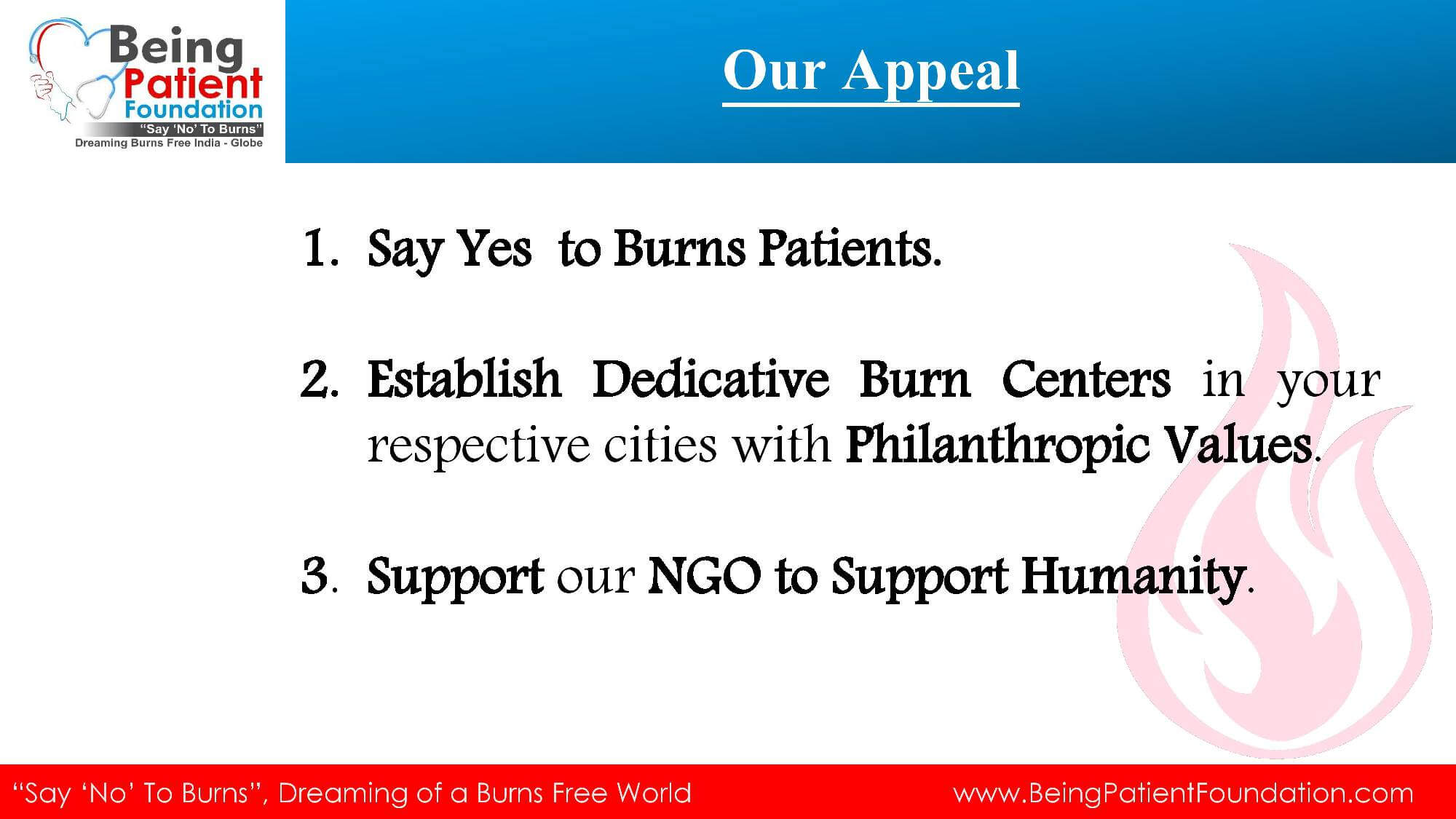 Being Patient Foundation
"Say 'No' To Burns"
Dreaming Burns Free India - Globe

Our Appeal

1. Say Yes to Burns Patients.

2. Establish Dedicative Burn Centers in your respective cities with Philanthropic Values.

3. Support our NGO to Support Humanity.

"Say 'No' To Burns", Dreaming of a Burns Free World

www.BeingPatientFoundation.com